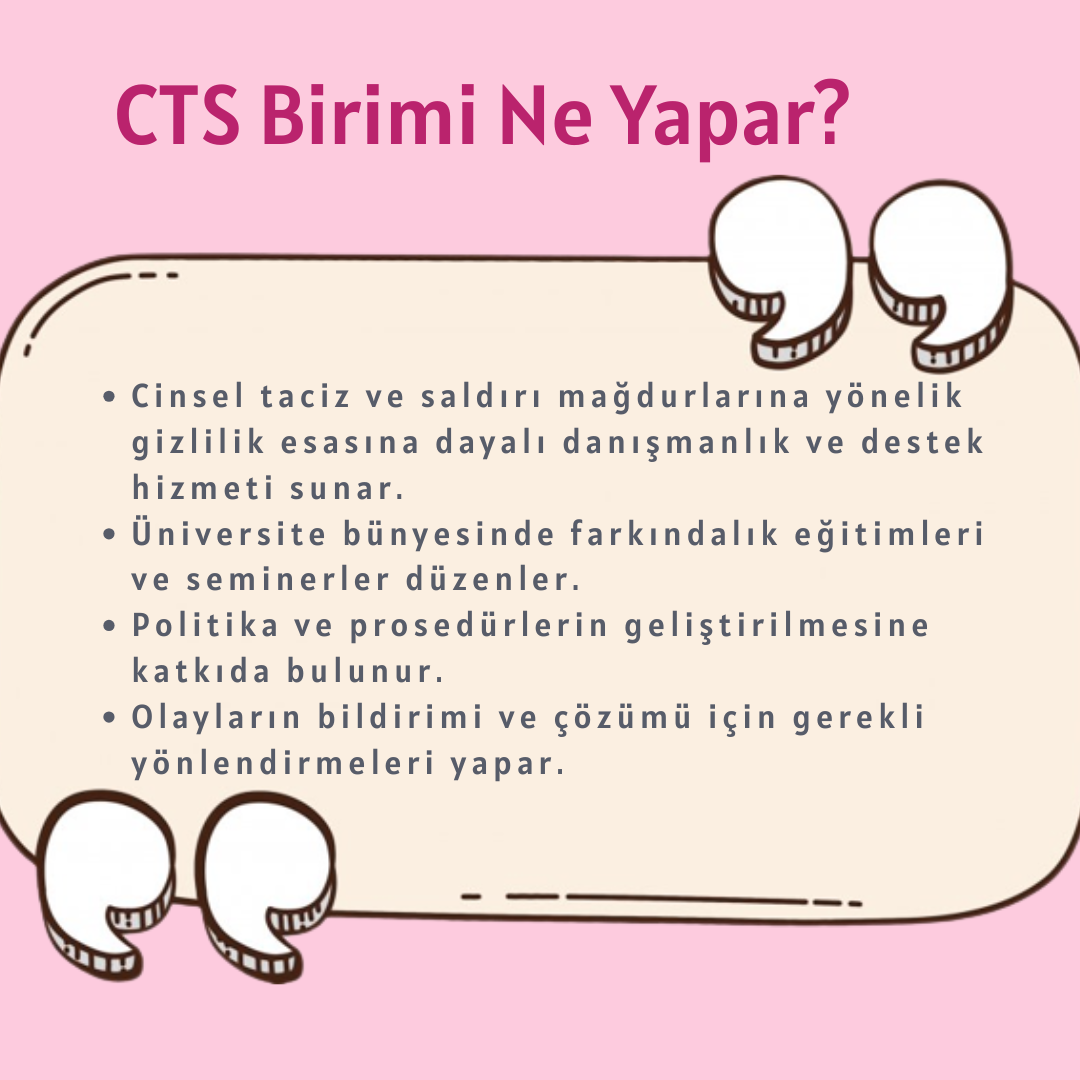 CTS Birimi Ne Yapar?

• Cinsel taciz ve saldırı mağdurlarına yönelik gizlilik esasına dayalı danışmanlık ve destek hizmeti sunar.
• Üniversite bünyesinde farkındalık eğitimleri ve seminerler düzenler.
• Politika ve prosedürlerin geliştirilmesine katkıda bulunur.
• Olayların bildirimi ve çözümü için gerekli yönlendirmeleri yapar.